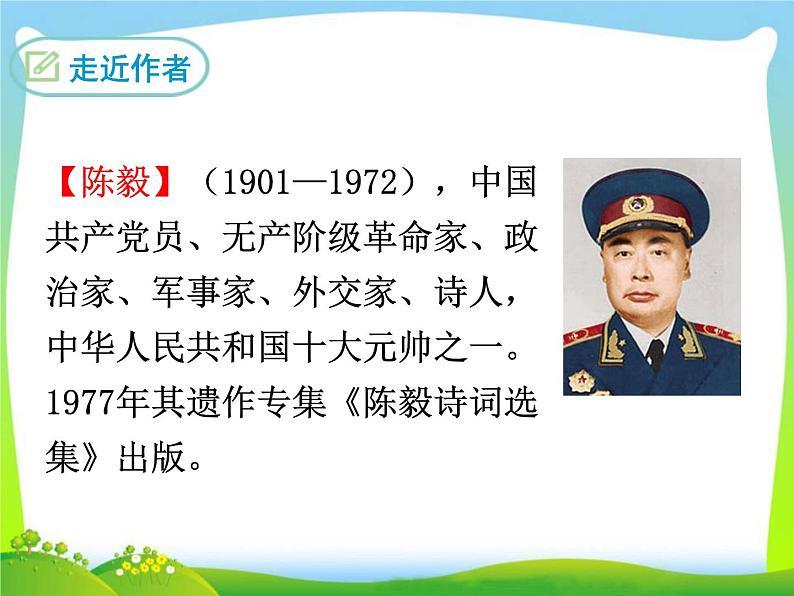 走近作者

【陈毅】（1901—1972），中国共产党员、无产阶级革命家、政治家、军事家、外交家、诗人，中华人民共和国十大元帅之一。1977年其遗作专集《陈毅诗词选集》出版。